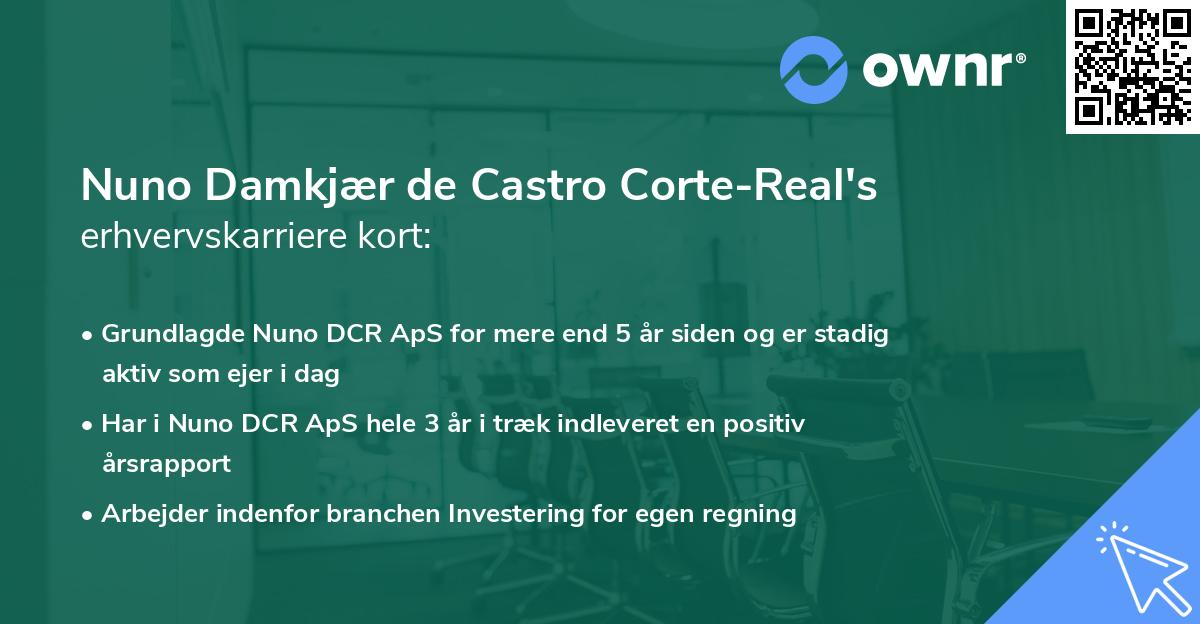 ownr®

Nuno Damkjær de Castro Corte-Real's
erhvervskarriere kort:

• Grundlagde Nuno DCR ApS for mere end 5 år siden og er stadig aktiv som ejer i dag
• Har i Nuno DCR ApS hele 3 år i træk indleveret en positiv årsrapport
• Arbejder indenfor branchen Investering for egen regning